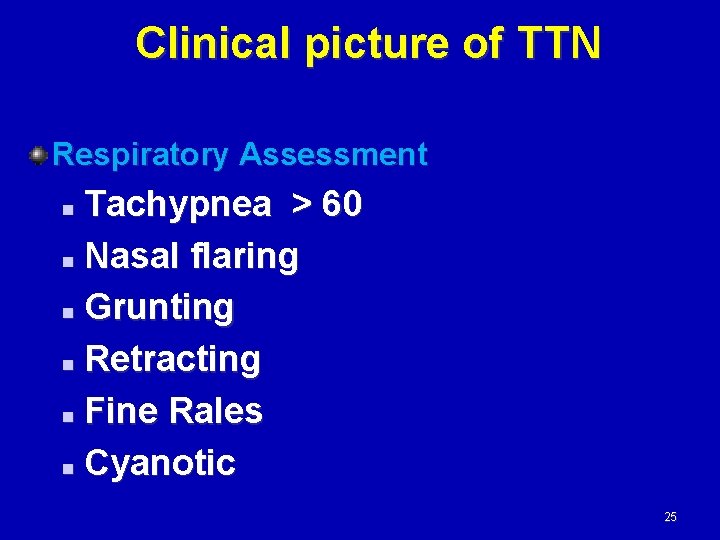 Clinical picture of TTN

Respiratory Assessment
- Tachypnea > 60
- Nasal flaring
- Grunting
- Retracting
- Fine Rales
- Cyanotic

25